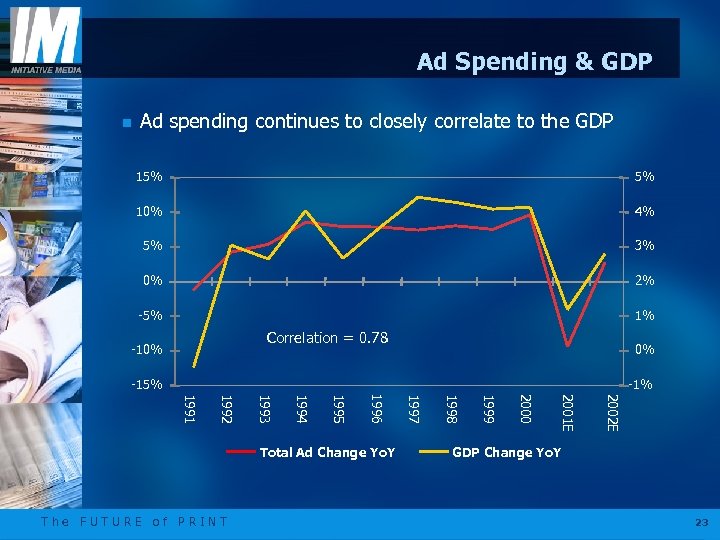 IM
INITIATIVE MEDIA

Ad Spending & GDP

Ad spending continues to closely correlate to the GDP

15%
10%
5%
0%
-5%
-10%
-15%

5%
4%
3%
2%
1%
0%
-1%

Correlation = 0.78

1991
1992
1993
1994
1995
1996
1997
1998
1999
2000
2001E
2002E

Total Ad Change YoY
GDP Change YoY

The FUTURE of PRINT

23